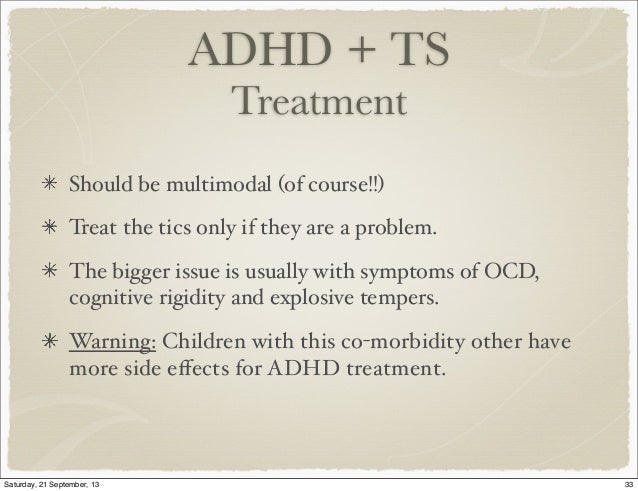 ADHD + TS
Treatment

* Should be multimodal (of course!!)
* Treat the tics only if they are a problem.
* The bigger issue is usually with symptoms of OCD, cognitive rigidity and explosive tempers.
* Warning: Children with this co-morbidity other have more side effects for ADHD treatment.

Saturday, 21 September, 13
33